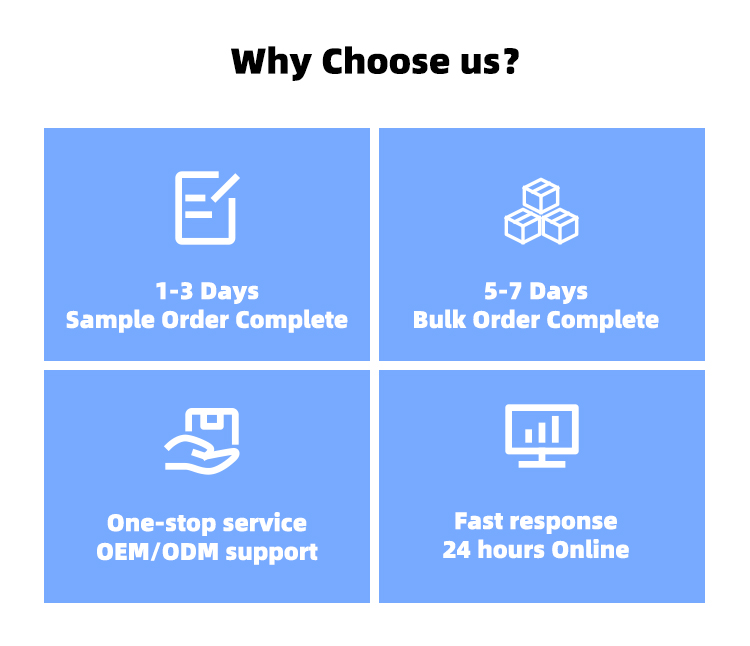 Why Choose us?

1-3 Days
Sample Order Complete

5-7 Days
Bulk Order Complete

One-stop service
OEM/ODM support

Fast response
24 hours Online